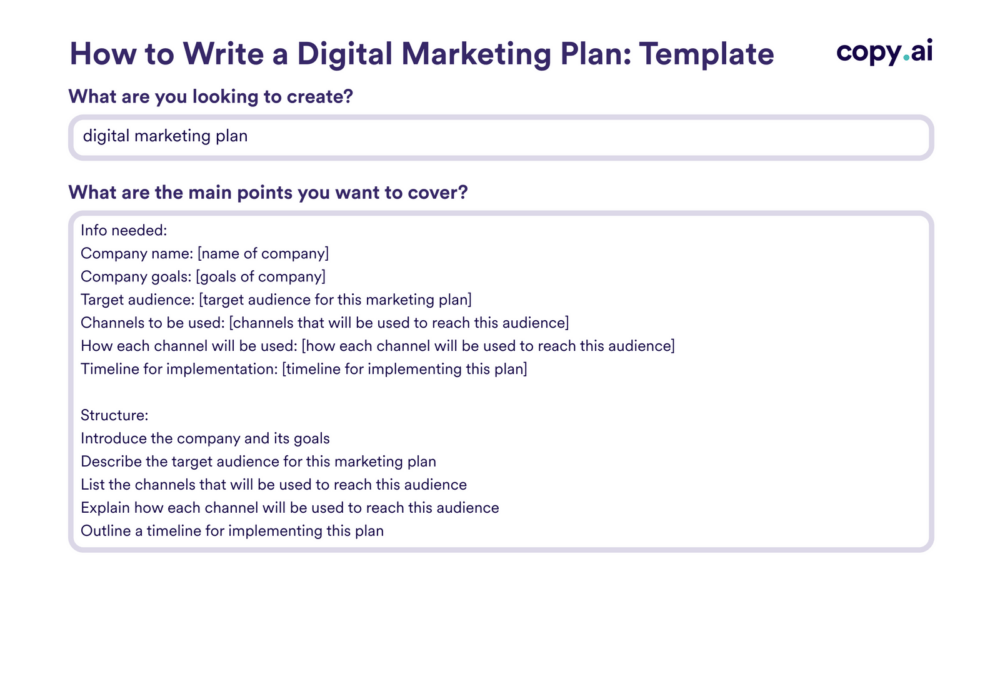 How to Write a Digital Marketing Plan: Template

copy.ai

What are you looking to create?

digital marketing plan

What are the main points you want to cover?

Info needed:
Company name: [name of company]
Company goals: [goals of company]
Target audience: [target audience for this marketing plan]
Channels to be used: [channels that will be used to reach this audience]
How each channel will be used: [how each channel will be used to reach this audience]
Timeline for implementation: [timeline for implementing this plan]

Structure:
Introduce the company and its goals
Describe the target audience for this marketing plan
List the channels that will be used to reach this audience
Explain how each channel will be used to reach this audience
Outline a timeline for implementing this plan